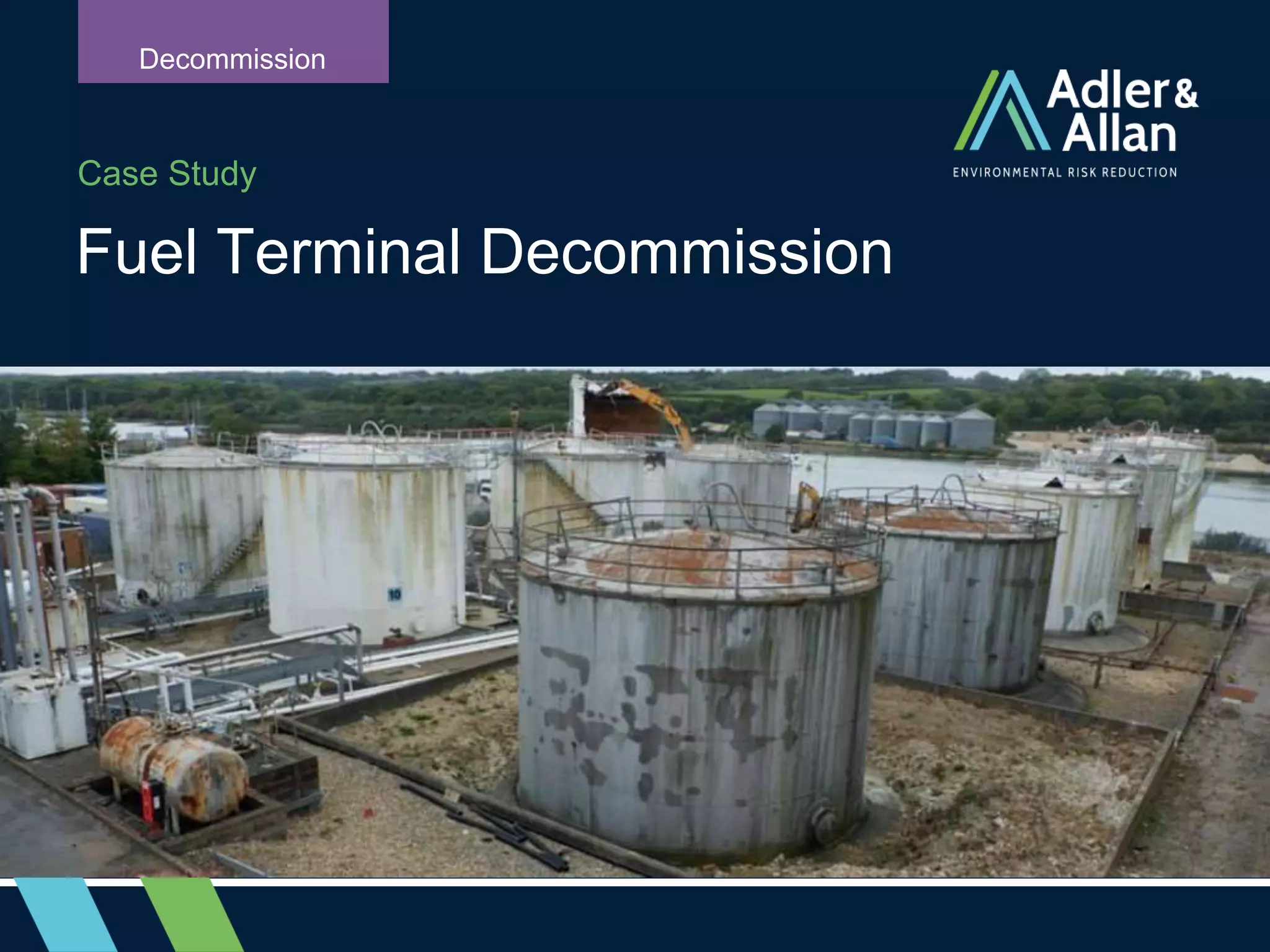 Decommission

Adler & Allan
ENVIRONMENTAL RISK REDUCTION

Case Study

Fuel Terminal Decommission

10